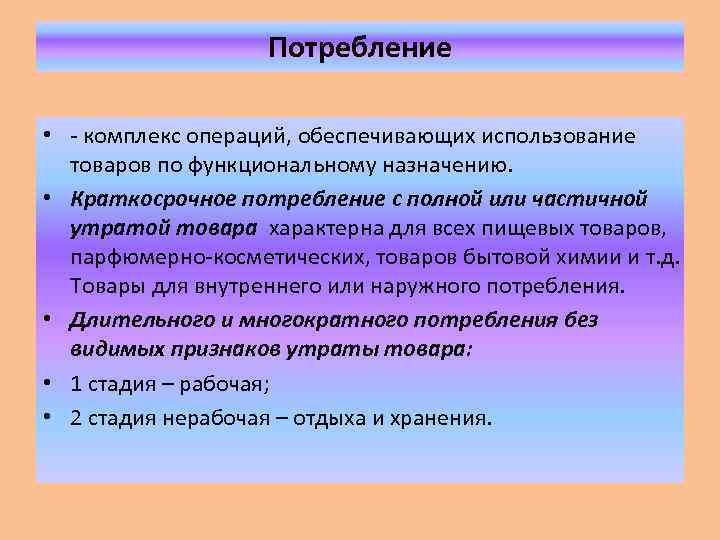 Потребление

• - комплекс операций, обеспечивающих использование товаров по функциональному назначению.
• Краткосрочное потребление с полной или частичной утратой товара характерна для всех пищевых товаров, парфюмерно-косметических, товаров бытовой химии и т.д. Товары для внутреннего или наружного потребления.
• Длительного и многократного потребления без видимых признаков утраты товара:
• 1 стадия – рабочая;
• 2 стадия нерабочая – отдыха и хранения.